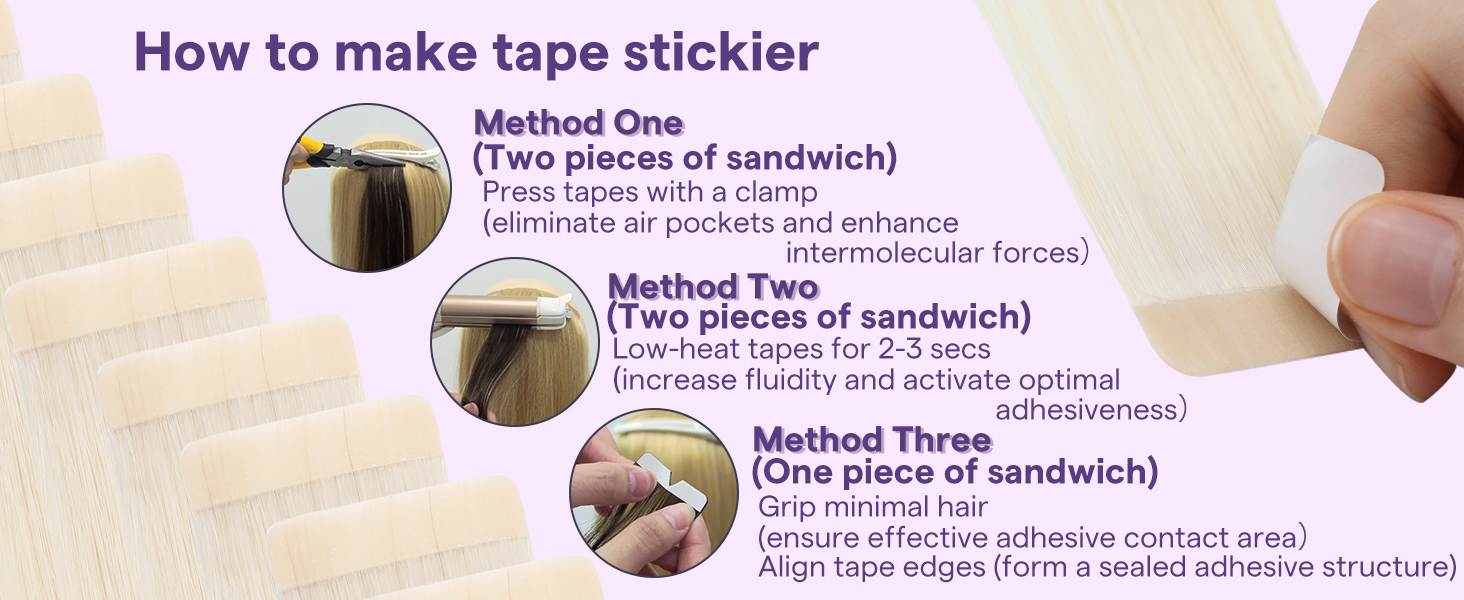 How to make tape stickier

Method One
(Two pieces of sandwich)
Press tapes with a clamp
(eliminate air pockets and enhance intermolecular forces)

Method Two
(Two pieces of sandwich)
Low-heat tapes for 2-3 secs
(increase fluidity and activate optimal adhesiveness)

Method Three
(One piece of sandwich)
Grip minimal hair
(ensure effective adhesive contact area)
Align tape edges (form a sealed adhesive structure)